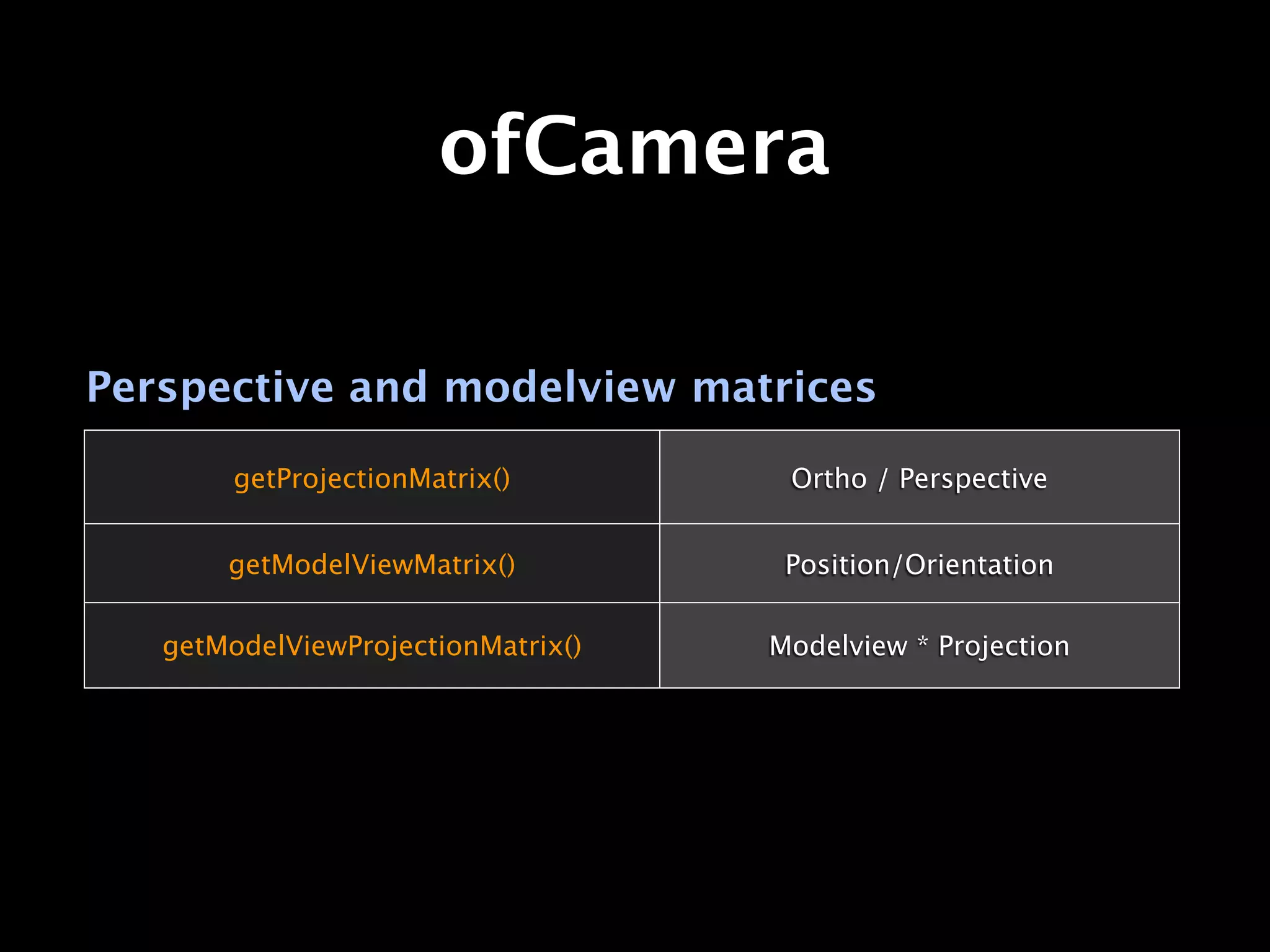 ofCamera

Perspective and modelview matrices

| getProjectionMatrix() | Ortho / Perspective |
|---|---|
| getModelViewMatrix() | Position/Orientation |
| getModelViewProjectionMatrix() | Modelview * Projection |